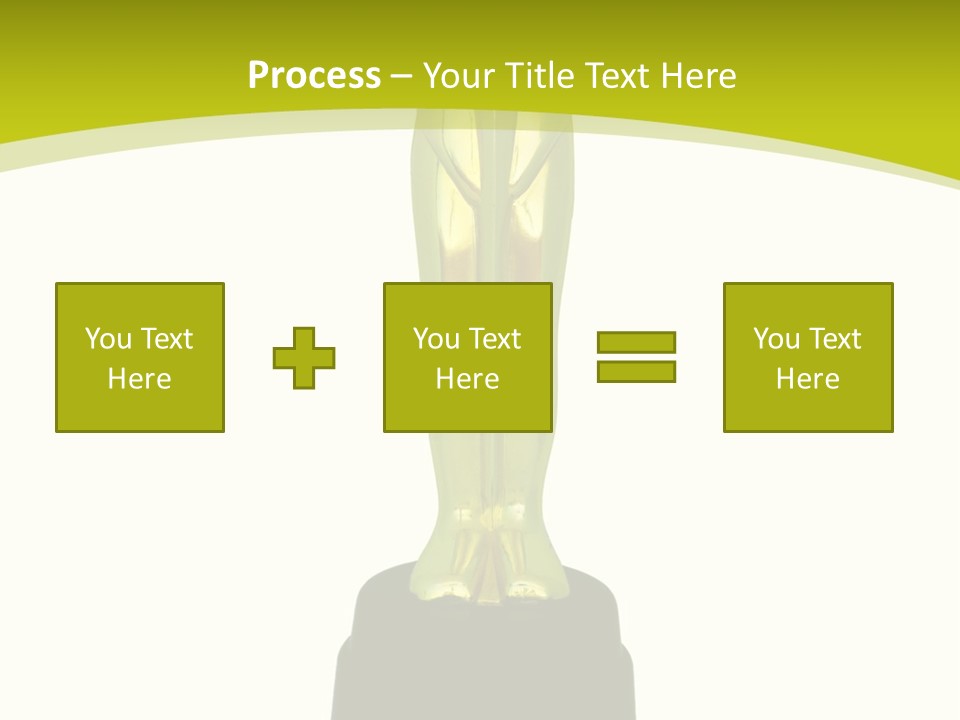 Process – Your Title Text Here

You Text Here

You Text Here

You Text Here